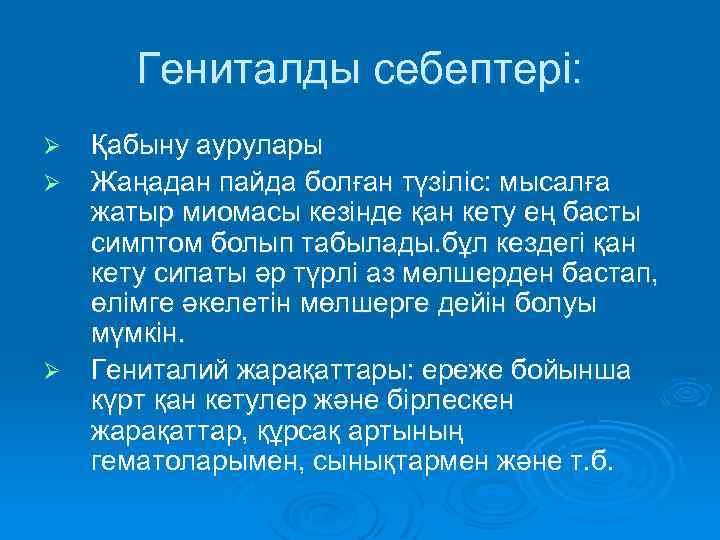 Гениталды себептері:

➢ Қабыну аурулары

➢ Жаңадан пайда болған түзіліс: мысалға жатыр миомасы кезінде қан кету ең басты симптом болып табылады.бұл кездегі қан кету сипаты әр түрлі аз мөлшерден бастап, өлімге әкелетін мөлшерге дейін болуы мүмкін.

➢ Гениталий жарақаттары: ереже бойынша күрт қан кетулер және бірлескен жарақаттар, құрсақ артының гематоларымен, сынықтармен және т.б.